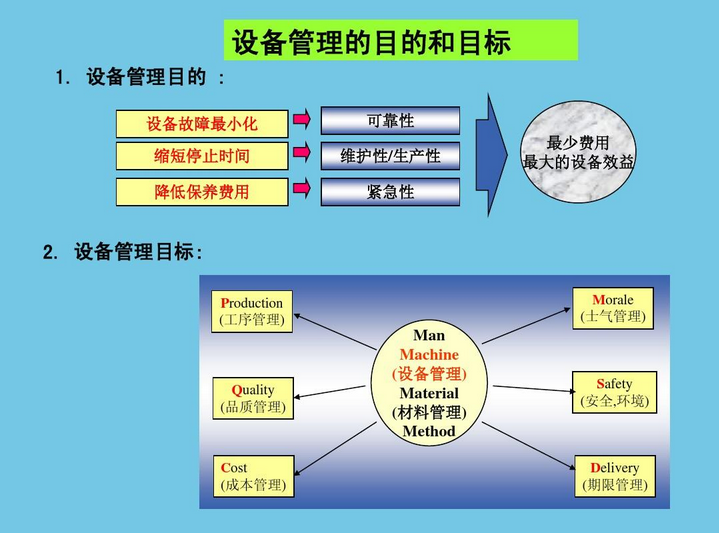 设备管理的目的和目标

1. 设备管理目的 ：

设备故障最小化

缩短停止时间

降低保养费用

可靠性

维护性/生产性

紧急性

最少费用
最大的设备效益

2. 设备管理目标：

Production
(工序管理)

Quality
(品质管理)

Cost
(成本管理)

Man
Machine
(设备管理)
Material
(材料管理)
Method

Morale
(士气管理)

Safety
(安全,环境)

Delivery
(期限管理)